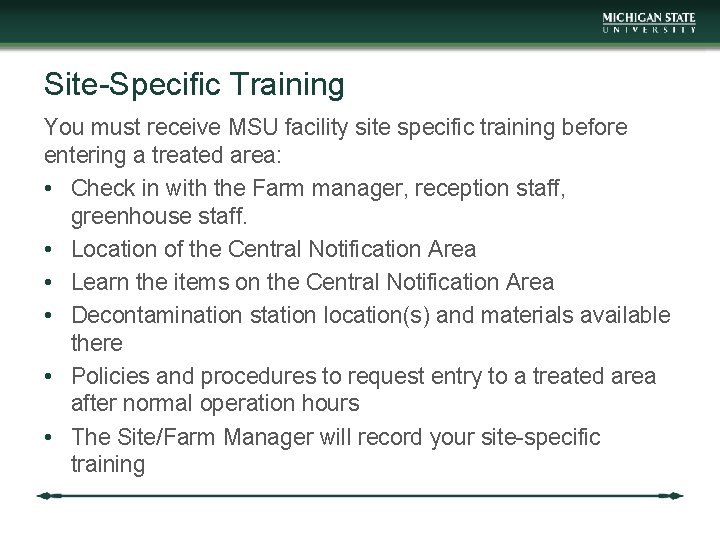 MICHIGAN STATE
UNIVERSITY

Site-Specific Training

You must receive MSU facility site specific training before entering a treated area:

• Check in with the Farm manager, reception staff, greenhouse staff.
• Location of the Central Notification Area
• Learn the items on the Central Notification Area
• Decontamination station location(s) and materials available there
• Policies and procedures to request entry to a treated area after normal operation hours
• The Site/Farm Manager will record your site-specific training